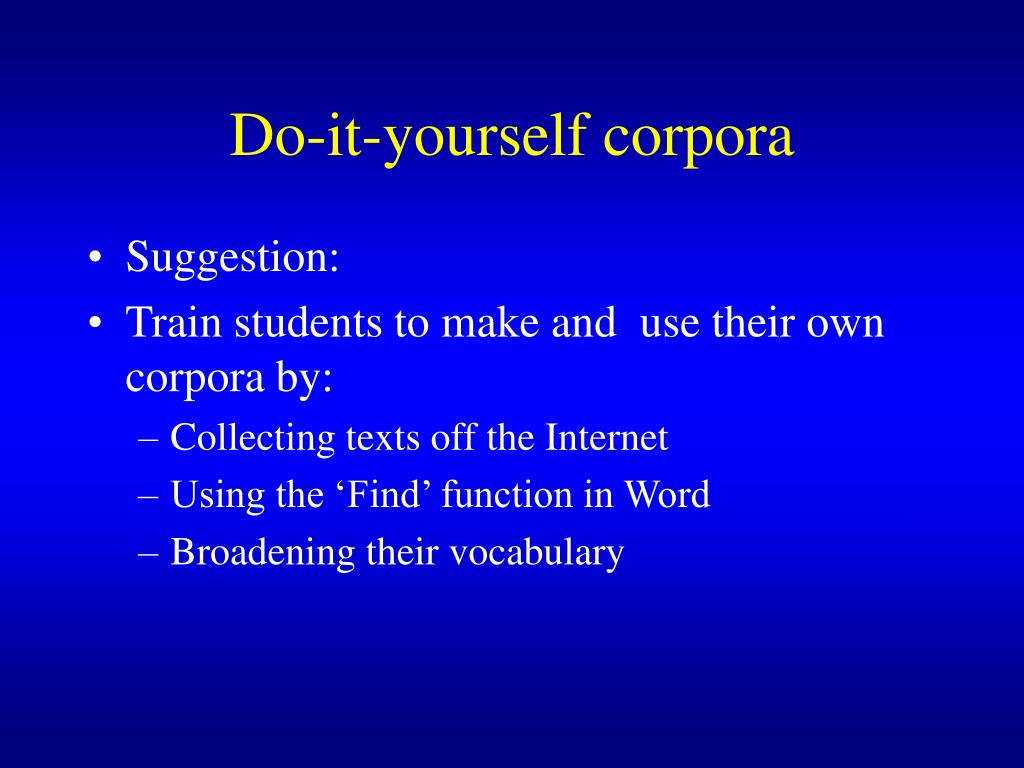 Do-it-yourself corpora

• Suggestion:
• Train students to make and use their own corpora by:
– Collecting texts off the Internet
– Using the ‘Find’ function in Word
– Broadening their vocabulary